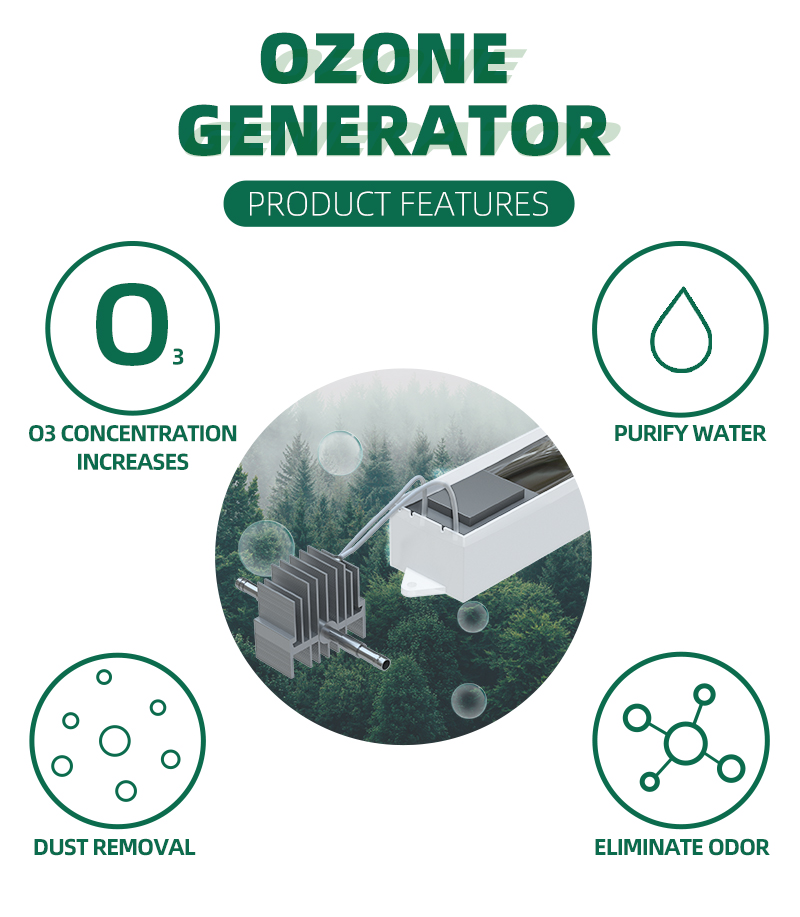 OZONE GENERATOR

PRODUCT FEATURES

$O_3$

O3 CONCENTRATION INCREASES

PURIFY WATER

DUST REMOVAL

ELIMINATE ODOR